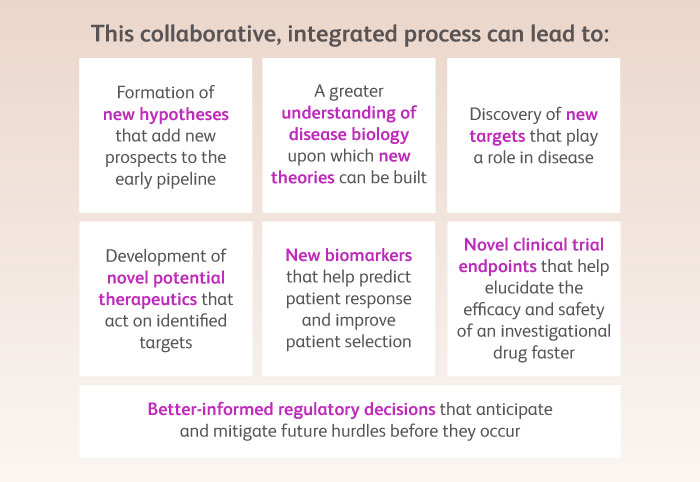 This collaborative, integrated process can lead to:

Formation of new hypotheses that add new prospects to the early pipeline

A greater understanding of disease biology upon which new theories can be built

Discovery of new targets that play a role in disease

Development of novel potential therapeutics that act on identified targets

New biomarkers that help predict patient response and improve patient selection

Novel clinical trial endpoints that help elucidate the efficacy and safety of an investigational drug faster

Better-informed regulatory decisions that anticipate and mitigate future hurdles before they occur